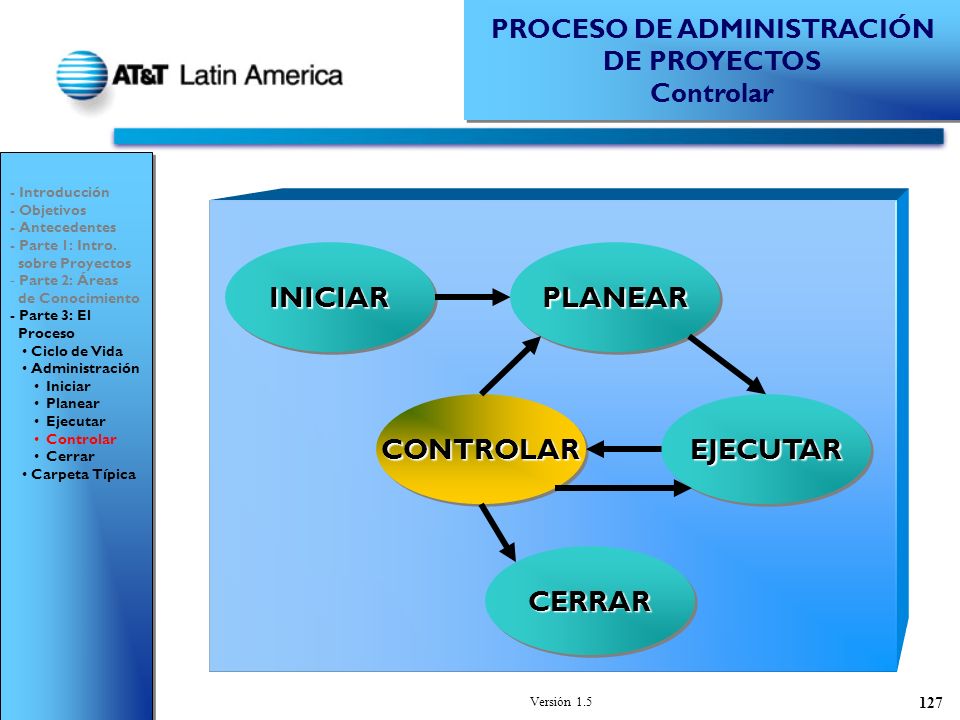 AT&T Latin America

PROCESO DE ADMINISTRACIÓN DE PROYECTOS
Controlar

- Introducción
- Objetivos
- Antecedentes
- Parte 1: Intro. sobre Proyectos
- Parte 2: Áreas de Conocimiento
- Parte 3: El Proceso
• Ciclo de Vida
• Administración
• Iniciar
• Planear
• Ejecutar
• Controlar
• Cerrar
• Carpeta Típica

INICIAR
PLANEAR
CONTROLAR
EJECUTAR
CERRAR

Versión 1.5

127